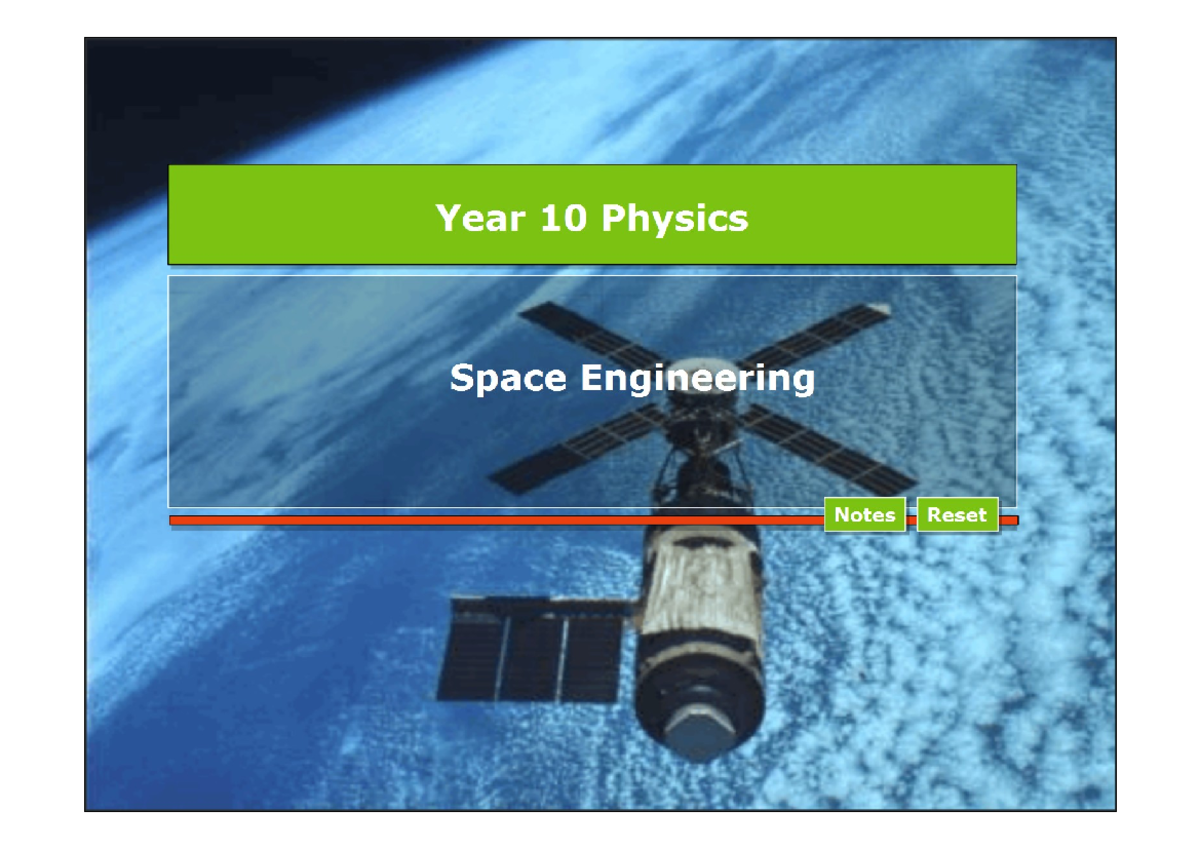 Year 10 Physics

Space Engineering

Notes
Reset